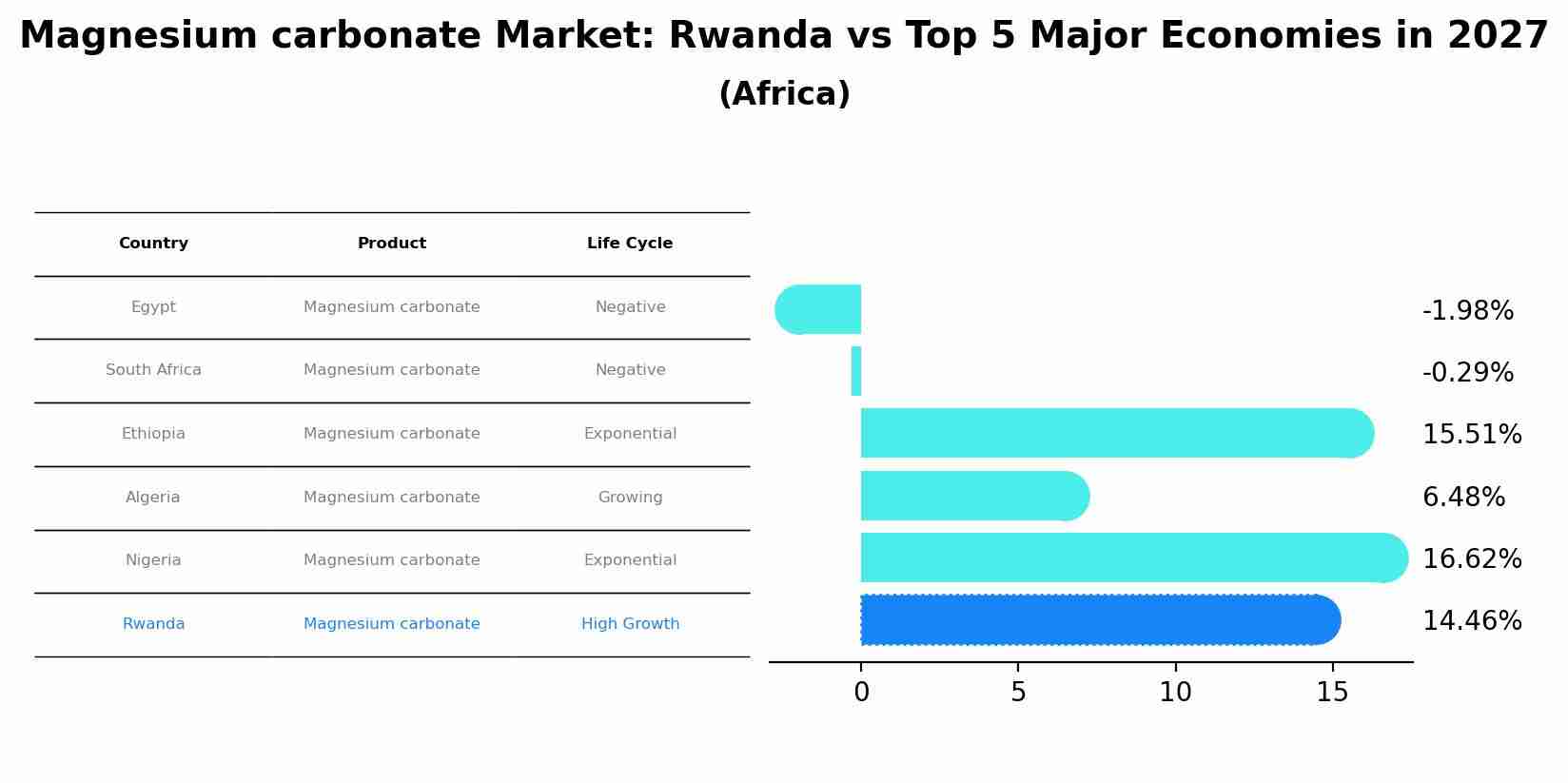 Magnesium carbonate Market: Rwanda vs Top 5 Major Economies in 2027
(Africa)

| Country | Product | Life Cycle |
|---|---|---|
| Egypt | Magnesium carbonate | Negative |
| South Africa | Magnesium carbonate | Negative |
| Ethiopia | Magnesium carbonate | Exponential |
| Algeria | Magnesium carbonate | Growing |
| Nigeria | Magnesium carbonate | Exponential |
| Rwanda | Magnesium carbonate | High Growth |

-1.98%
-0.29%
15.51%
6.48%
16.62%
14.46%

0 5 10 15